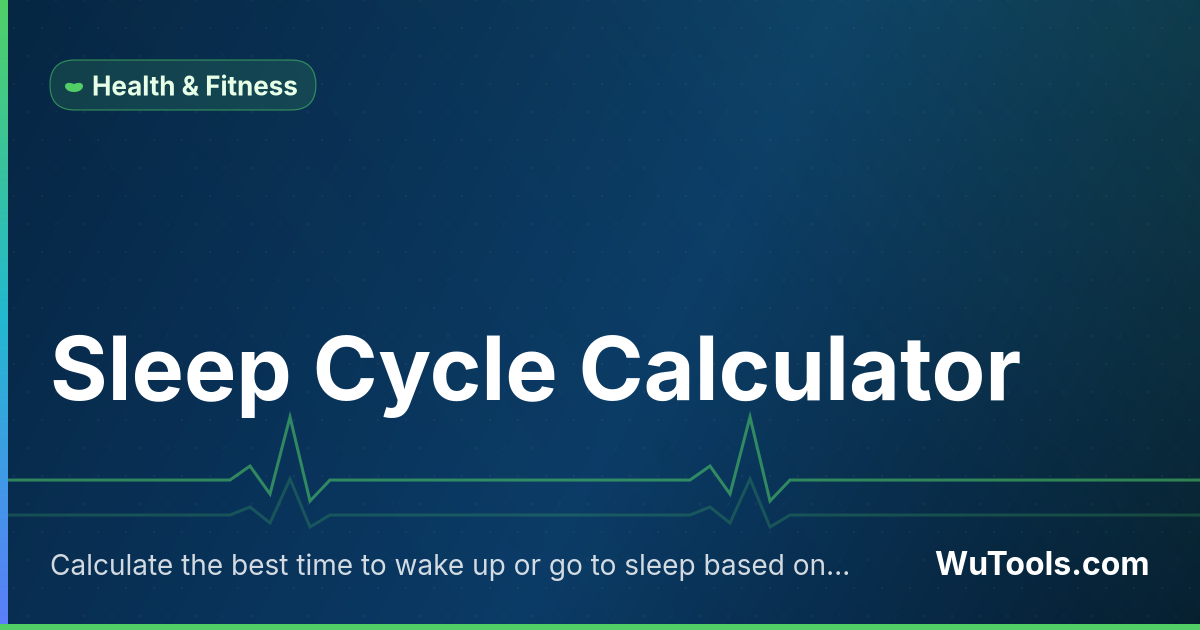 Health & Fitness

Sleep Cycle Calculator

Calculate the best time to wake up or go to sleep based on...

WuTools.com